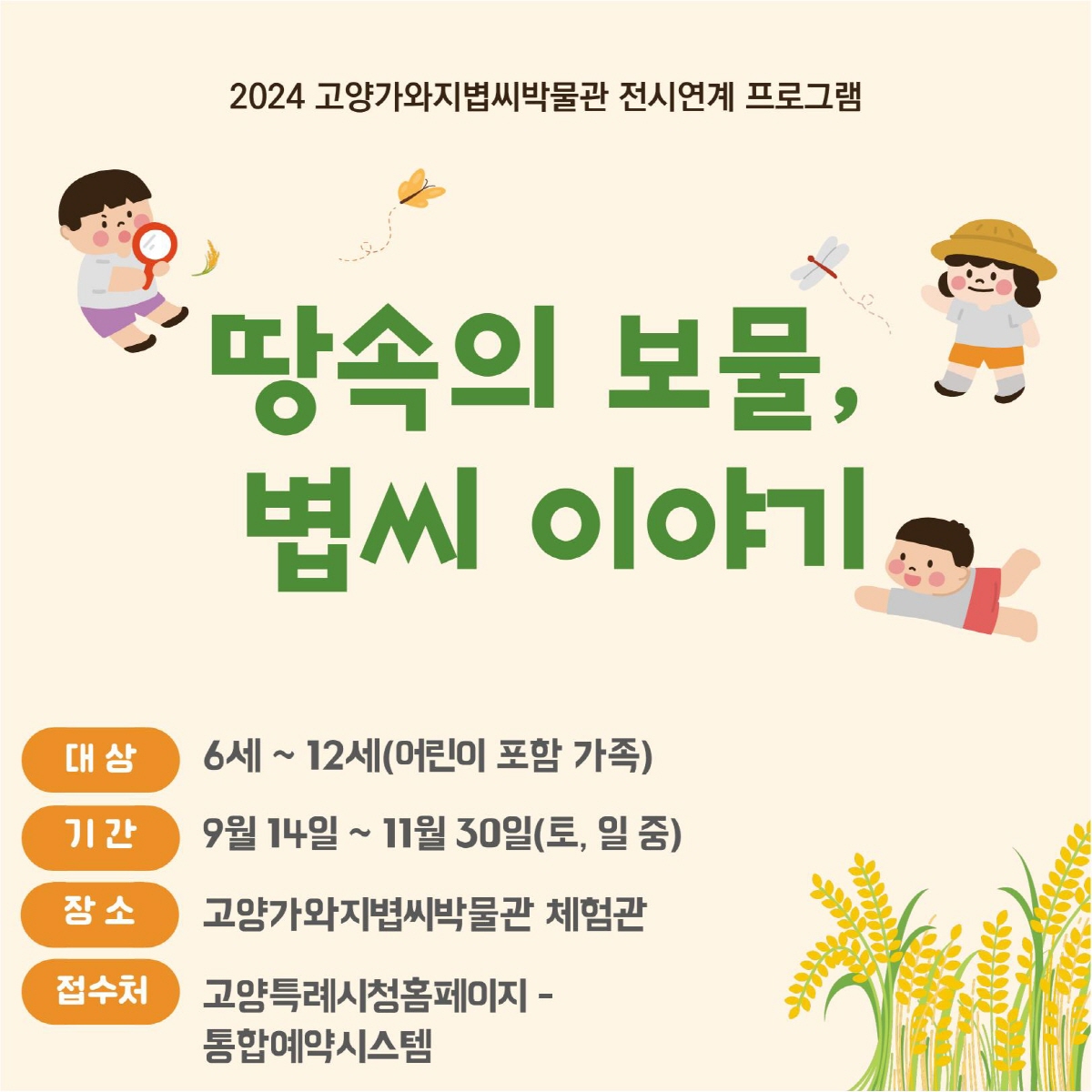 2024 고양가와지볍씨박물관 전시연계 프로그램

땅속의 보물,
볍씨 이야기

대 상 6세 ~ 12세(어린이 포함 가족)

기 간 9월 14일 ~ 11월 30일(토, 일 중)

장 소 고양가와지볍씨박물관 체험관

접수처 고양특례시청홈페이지 - 통합예약시스템